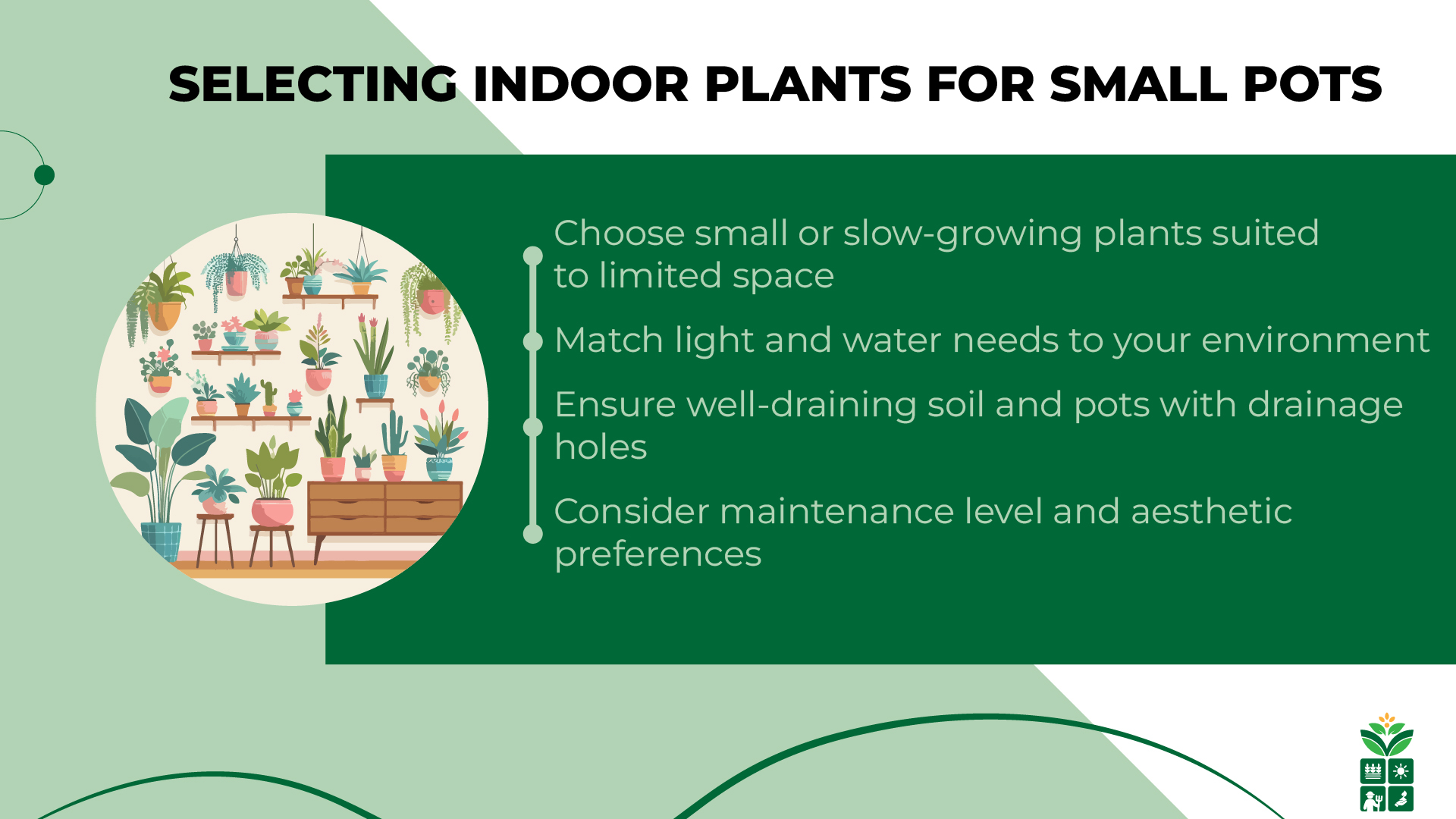 SELECTING INDOOR PLANTS FOR SMALL POTS

Choose small or slow-growing plants suited to limited space

Match light and water needs to your environment

Ensure well-draining soil and pots with drainage holes

Consider maintenance level and aesthetic preferences